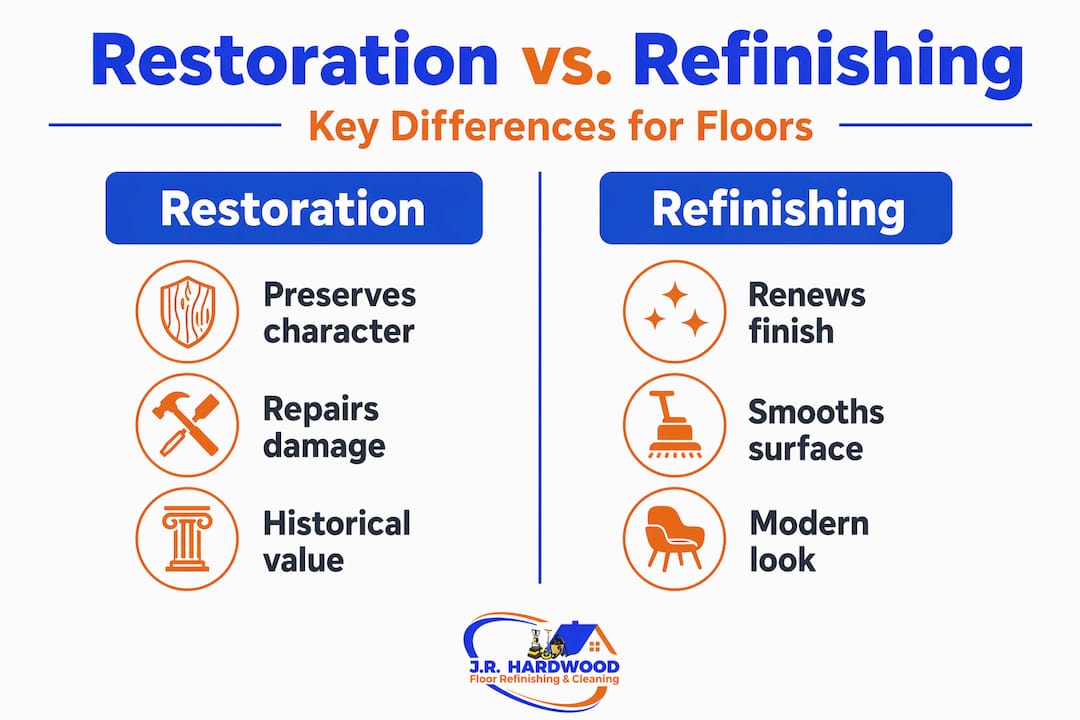 Restoration vs. Refinishing

Key Differences for Floors

Restoration

Preserves character

Repairs damage

Historical value

Refinishing

Renews finish

Smooths surface

Modern look

J.R. HARDWOOD
Floor Refinishing & Cleaning